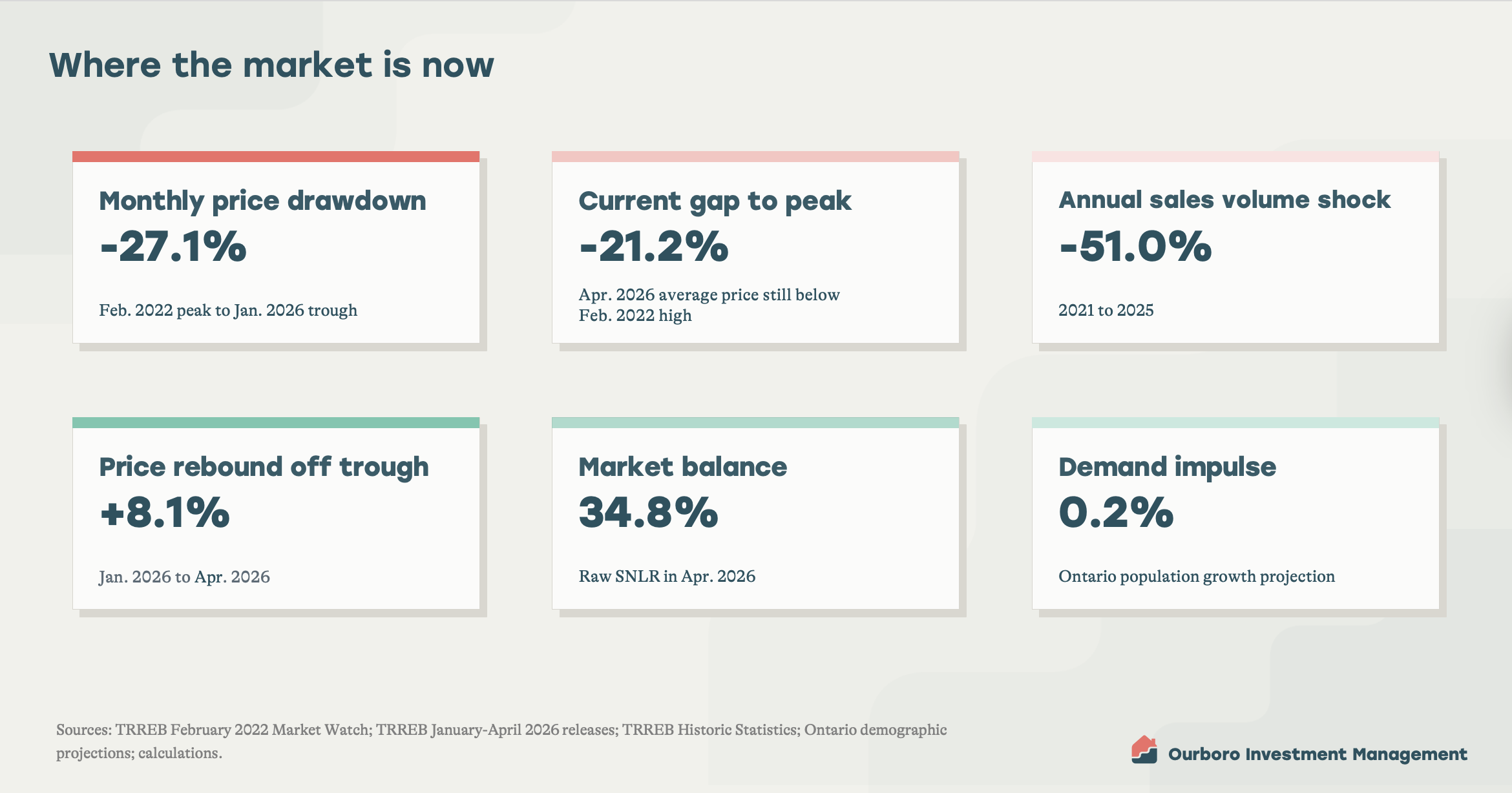 Where the market is now

Monthly price drawdown
-27.1%
Feb. 2022 peak to Jan. 2026 trough

Current gap to peak
-21.2%
Apr. 2026 average price still below Feb. 2022 high

Annual sales volume shock
-51.0%
2021 to 2025

Price rebound off trough
+8.1%
Jan. 2026 to Apr. 2026

Market balance
34.8%
Raw SNLR in Apr. 2026

Demand impulse
0.2%
Ontario population growth projection

Sources: TRREB February 2022 Market Watch; TRREB January-April 2026 releases; TRREB Historic Statistics; Ontario demographic projections; calculations.

Ourboro Investment Management